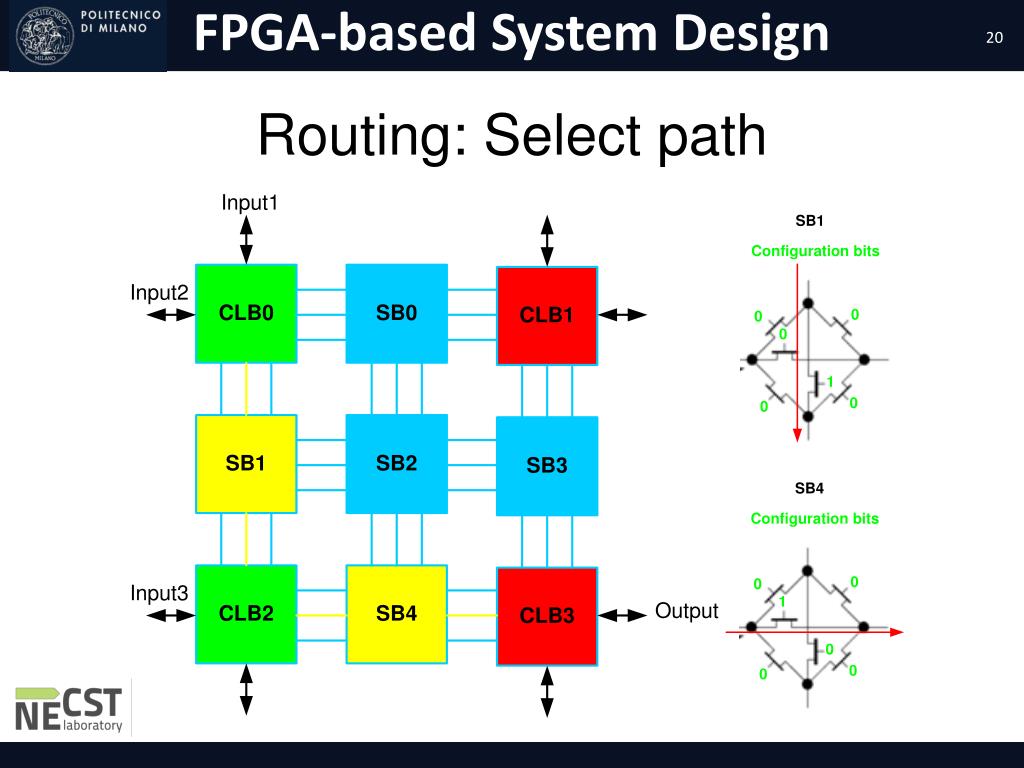 POLITECNICO DI MILANO

FPGA-based System Design

20

Routing: Select path

Input1

Input2

CLB0

SB0

CLB1

SB1

SB2

SB3

Input3

CLB2

SB4

CLB3

Output

SB1

Configuration bits

0

0

0

1

0

0

SB4

Configuration bits

0

0

1

0

0

0

NECST laboratory